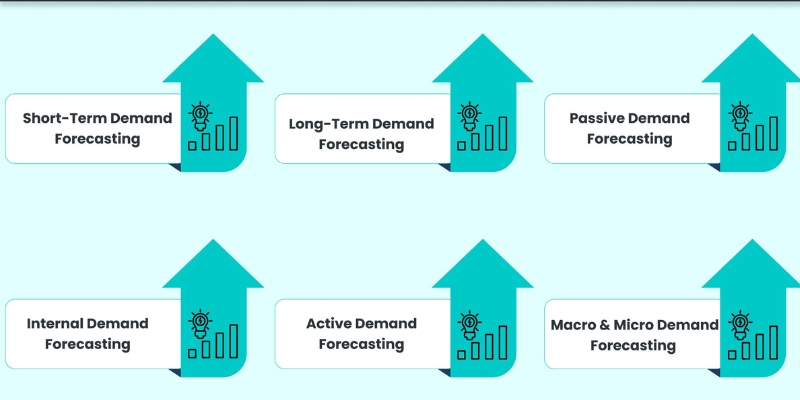 Short-Term Demand Forecasting

Long-Term Demand Forecasting

Passive Demand Forecasting

Internal Demand Forecasting

Active Demand Forecasting

Macro & Micro Demand Forecasting